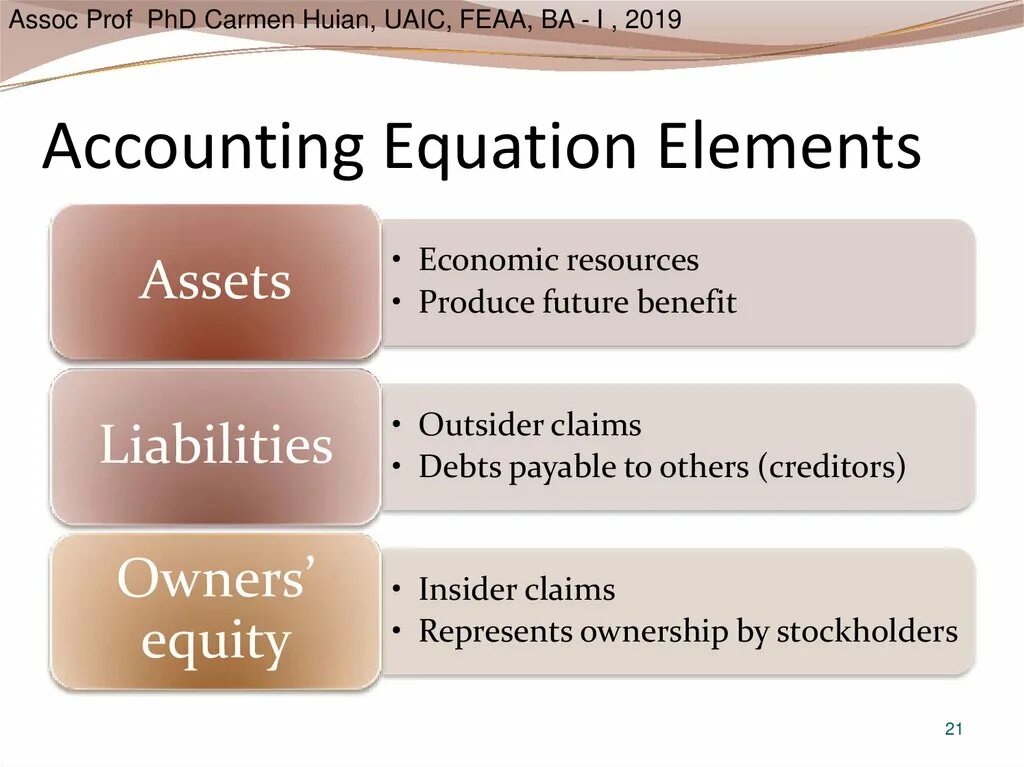 Assoc Prof PhD Carmen Huian, UAIC, FEAA, BA - I , 2019

Accounting Equation Elements

Assets

• Economic resources
• Produce future benefit

Liabilities

• Outsider claims
• Debts payable to others (creditors)

Owners' equity

• Insider claims
• Represents ownership by stockholders

21